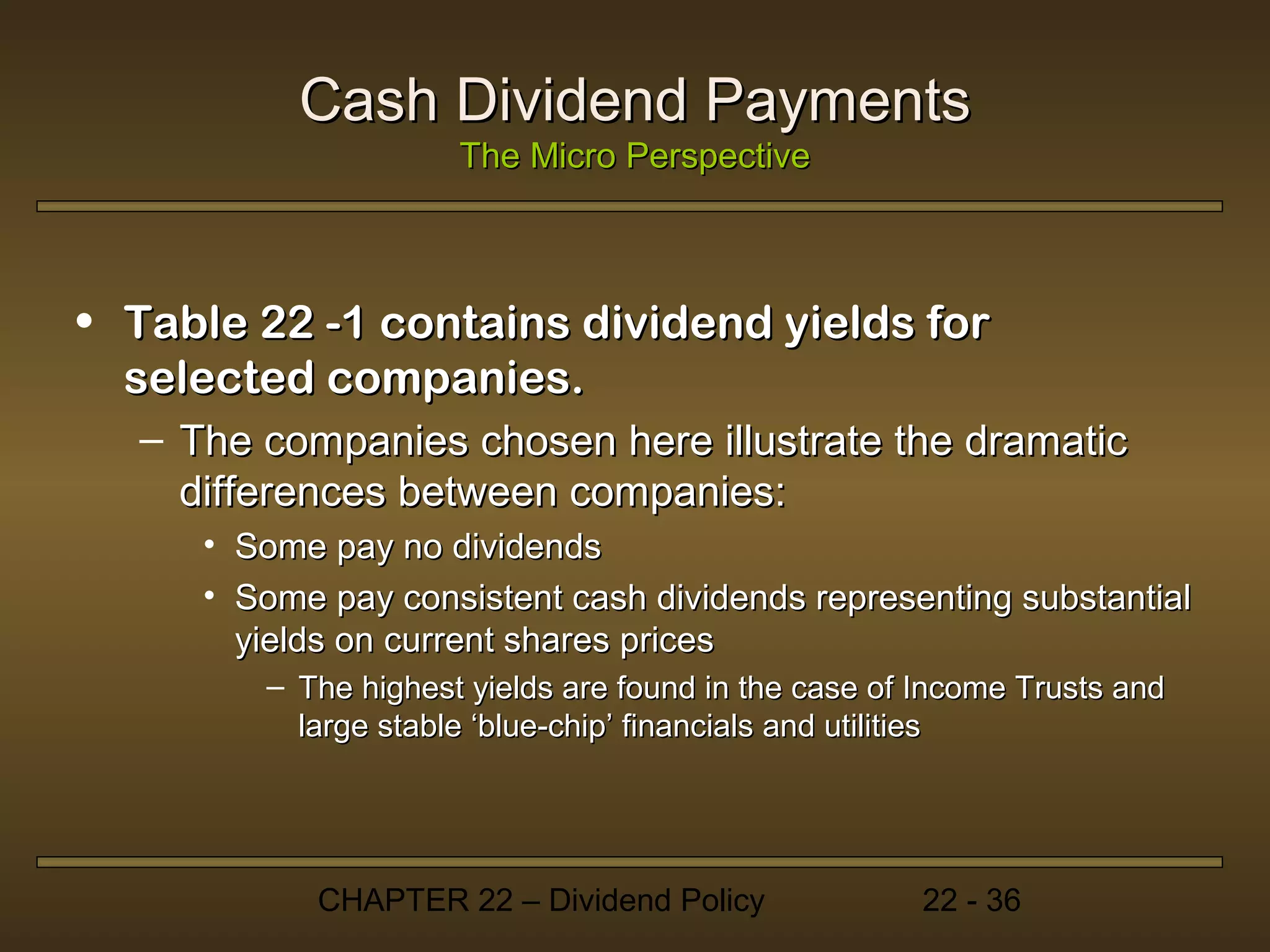 Cash Dividend Payments
The Micro Perspective

• Table 22 -1 contains dividend yields for selected companies.
– The companies chosen here illustrate the dramatic differences between companies:
• Some pay no dividends
• Some pay consistent cash dividends representing substantial yields on current shares prices
– The highest yields are found in the case of Income Trusts and large stable ‘blue-chip’ financials and utilities

CHAPTER 22 – Dividend Policy 22 - 36